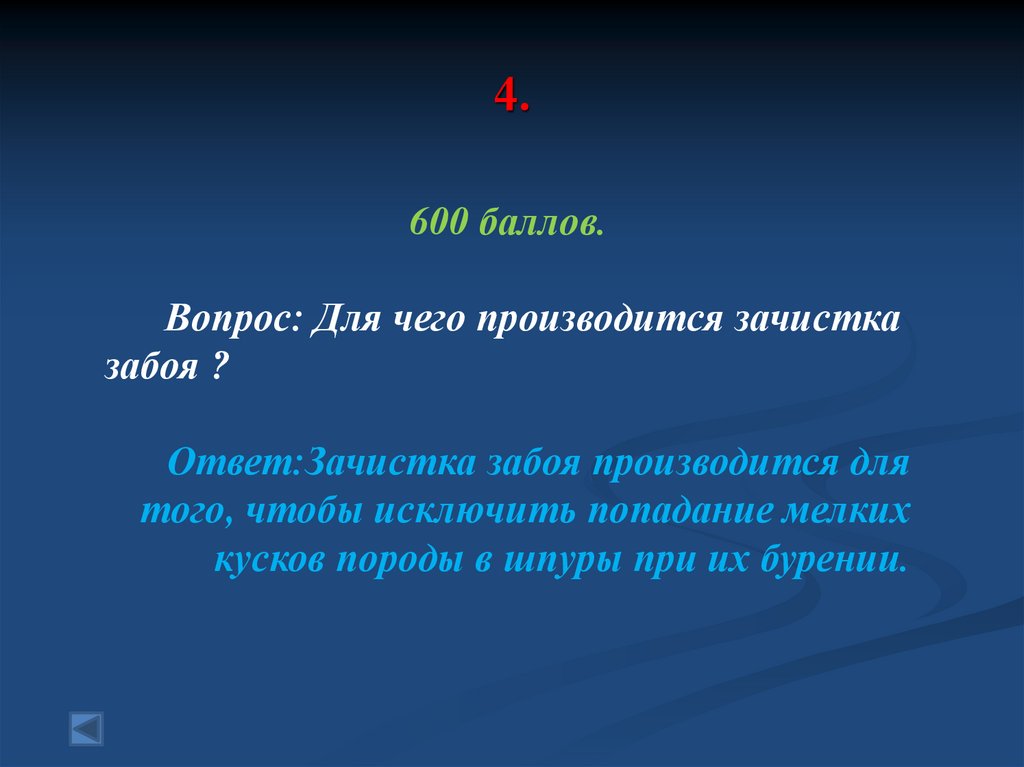 4.

600 баллов.

Вопрос: Для чего производится зачистка забоя ?

Ответ:Зачистка забоя производится для того, чтобы исключить попадание мелких кусков породы в шпуры при их бурении.